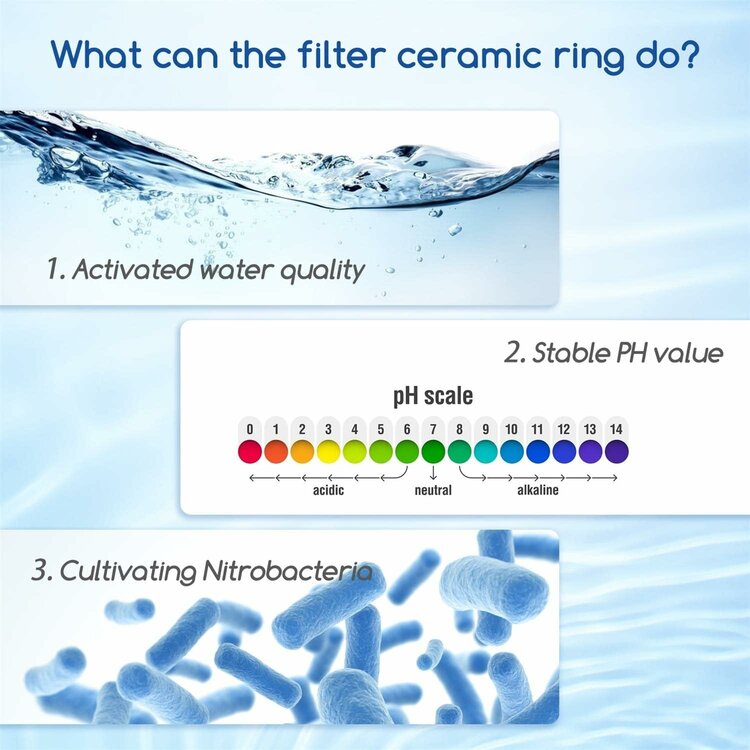 What can the filter ceramic ring do?

1. Activated water quality

2. Stable PH value

pH scale

0 1 2 3 4 5 6 7 8 9 10 11 12 13 14

acidic neutral alkaline

3. Cultivating Nitrobacteria